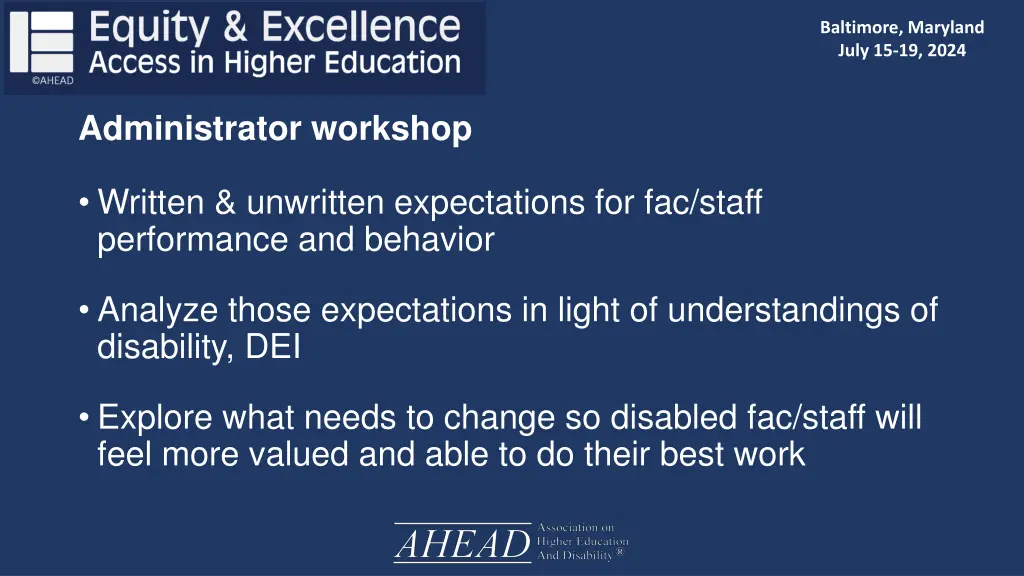 Equity & Excellence
Access in Higher Education
©AHEAD

Baltimore, Maryland
July 15-19, 2024

Administrator workshop

• Written & unwritten expectations for fac/staff performance and behavior

• Analyze those expectations in light of understandings of disability, DEI

• Explore what needs to change so disabled fac/staff will feel more valued and able to do their best work

AHEAD Association on Higher Education And Disability®